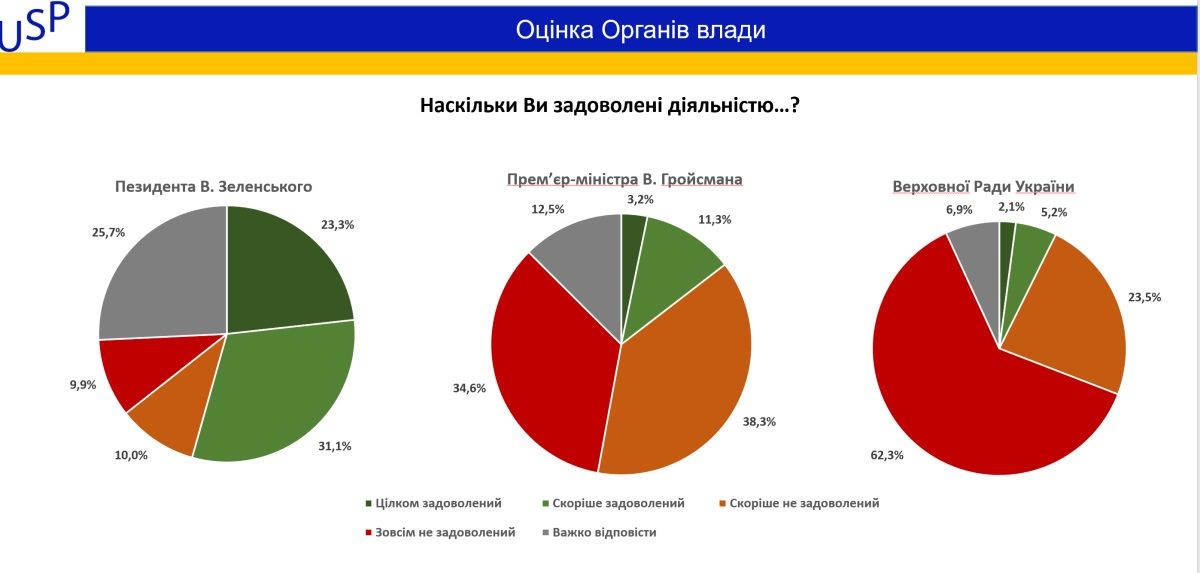 USP

Оцінка Органів влади

Наскільки Ви задоволені діяльністю…?

Пезидента В. Зеленського

23,3%
31,1%
10,0%
9,9%
25,7%

Прем'єр-міністра В. Гройсмана

3,2%
11,3%
38,3%
34,6%
12,5%

Верховної Ради України

2,1%
5,2%
23,5%
62,3%
6,9%

Цілком задоволений
Скоріше задоволений
Скоріше не задоволений
Зовсім не задоволений
Важко відповісти